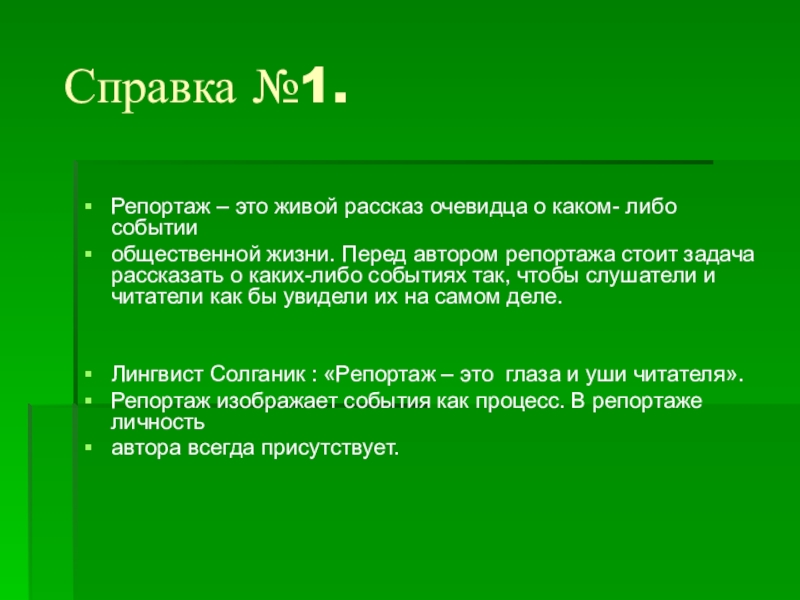 Справка №1.

▪ Репортаж – это живой рассказ очевидца о каком- либо событии
▪ общественной жизни. Перед автором репортажа стоит задача рассказать о каких-либо событиях так, чтобы слушатели и читатели как бы увидели их на самом деле.

▪ Лингвист Солганик : «Репортаж – это глаза и уши читателя».
▪ Репортаж изображает события как процесс. В репортаже личность
▪ автора всегда присутствует.